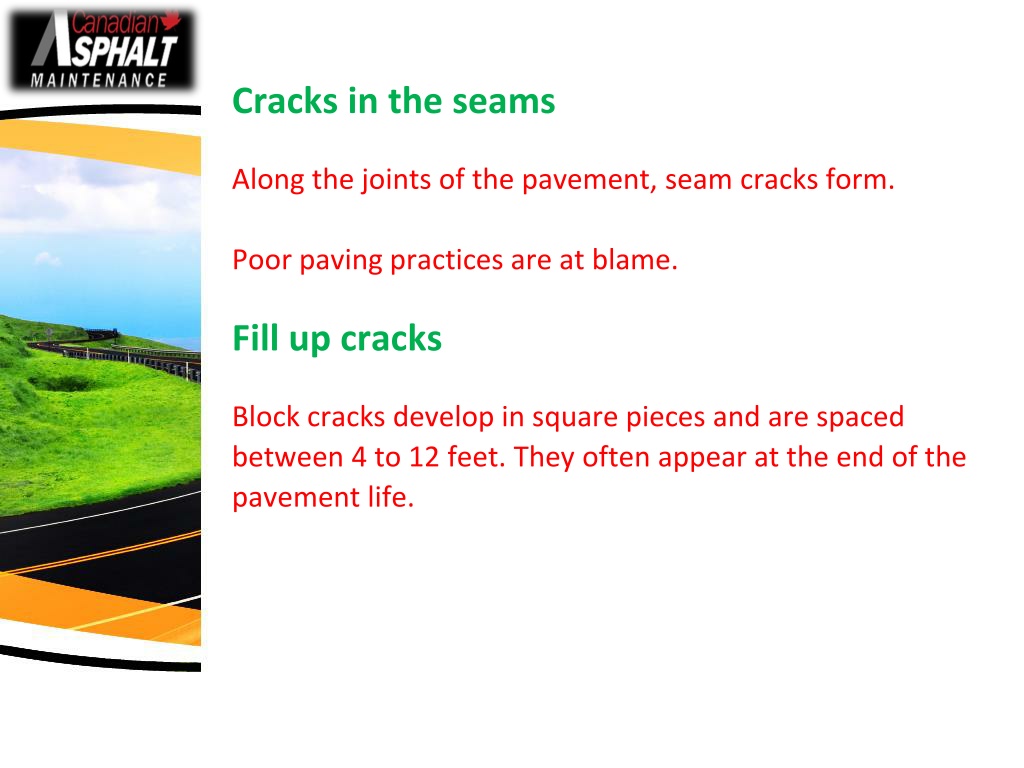 Canadian ASPHALT MAINTENANCE

Cracks in the seams

Along the joints of the pavement, seam cracks form.

Poor paving practices are at blame.

Fill up cracks

Block cracks develop in square pieces and are spaced between 4 to 12 feet. They often appear at the end of the pavement life.